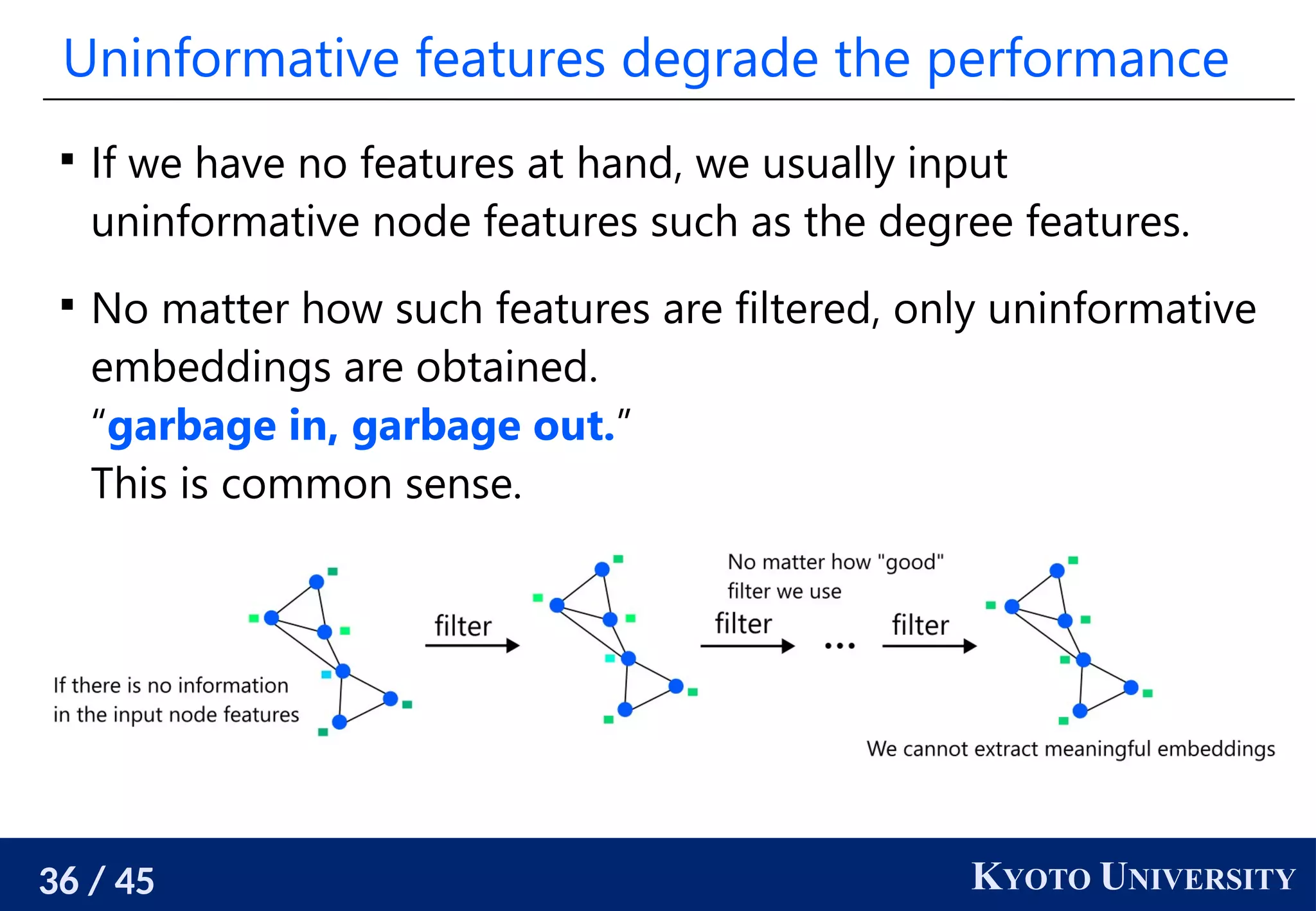 Uninformative features degrade the performance

▪ If we have no features at hand, we usually input uninformative node features such as the degree features.

▪ No matter how such features are filtered, only uninformative embeddings are obtained.
"garbage in, garbage out."
This is common sense.

If there is no information in the input node features

filter

No matter how "good" filter we use

filter

...

filter

We cannot extract meaningful embeddings

36 / 45

KYOTO UNIVERSITY